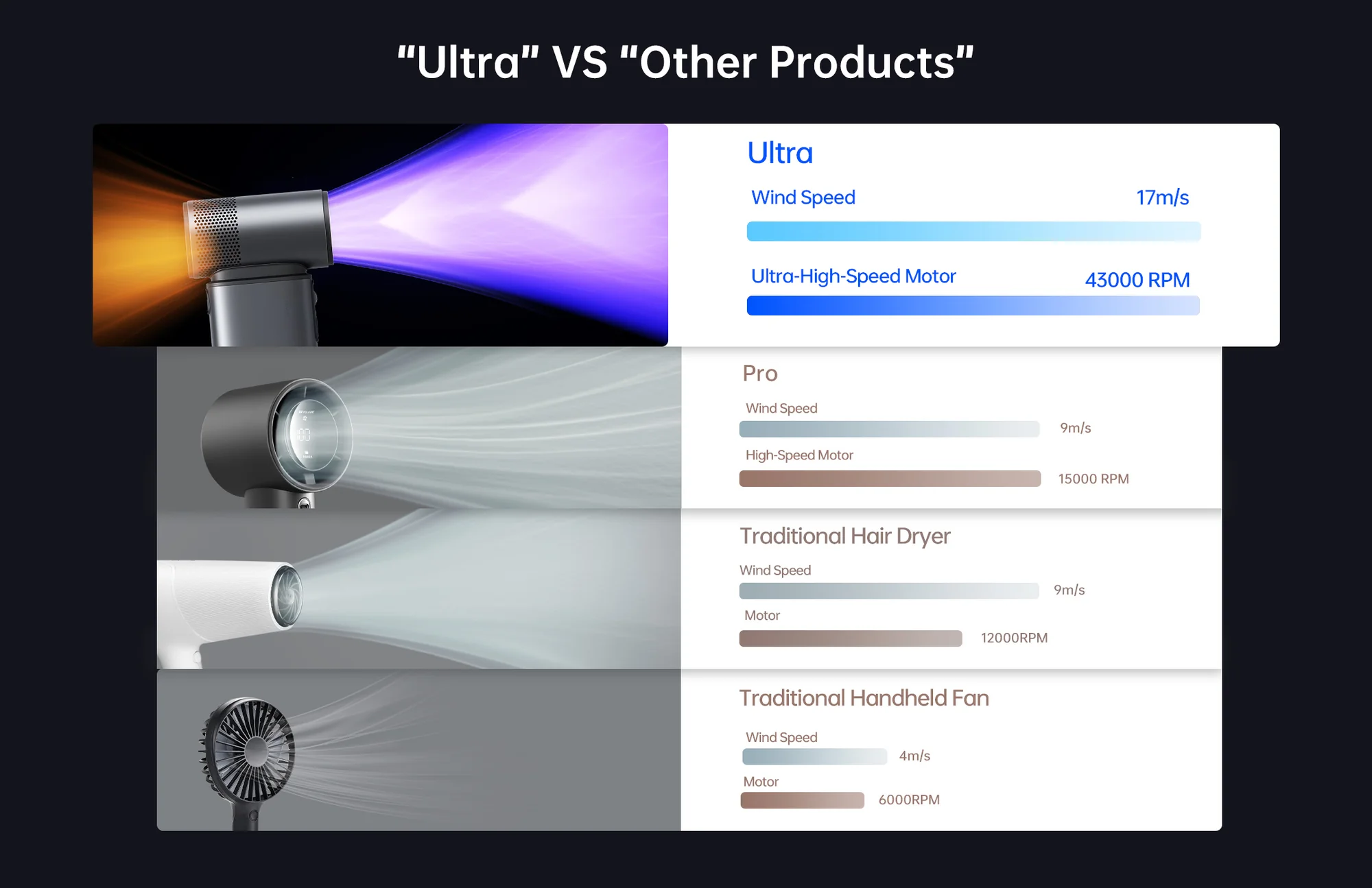 "Ultra" VS "Other Products"

Ultra

Wind Speed 17m/s

Ultra-High-Speed Motor 43000 RPM

Pro

Wind Speed 9m/s

High-Speed Motor 15000 RPM

Traditional Hair Dryer

Wind Speed 9m/s

Motor 12000RPM

Traditional Handheld Fan

Wind Speed 4m/s

Motor 6000RPM